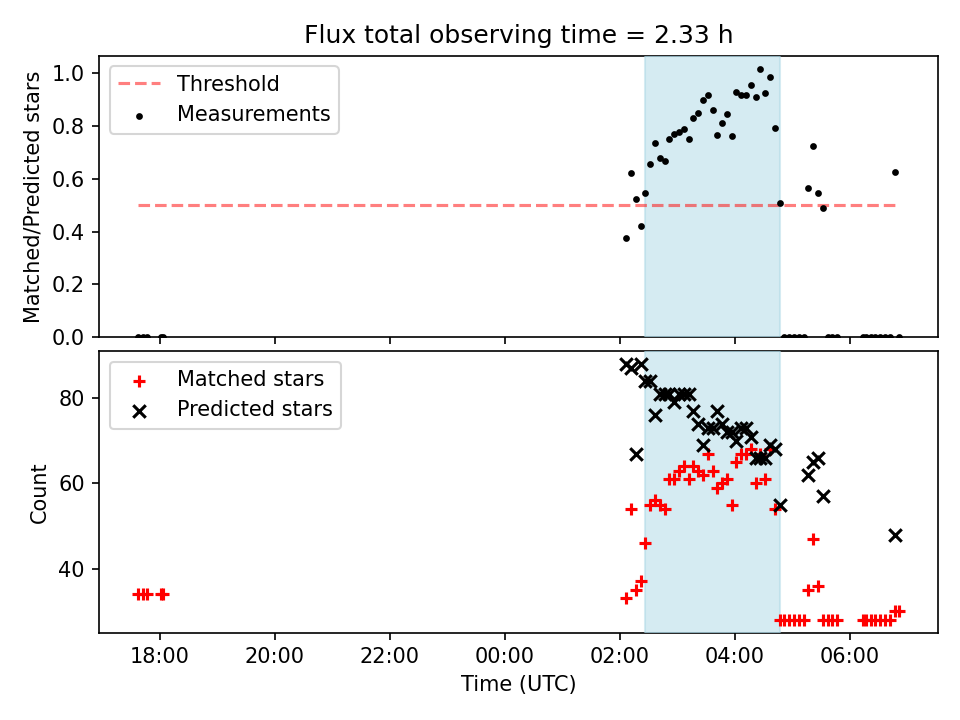 Flux total observing time = 2.33 h

Threshold
Measurements

Matched/Predicted stars

1.0
0.8
0.6
0.4
0.2
0.0

Matched stars
Predicted stars

Count

80
60
40

18:00
20:00
22:00
00:00
02:00
04:00
06:00

Time (UTC)